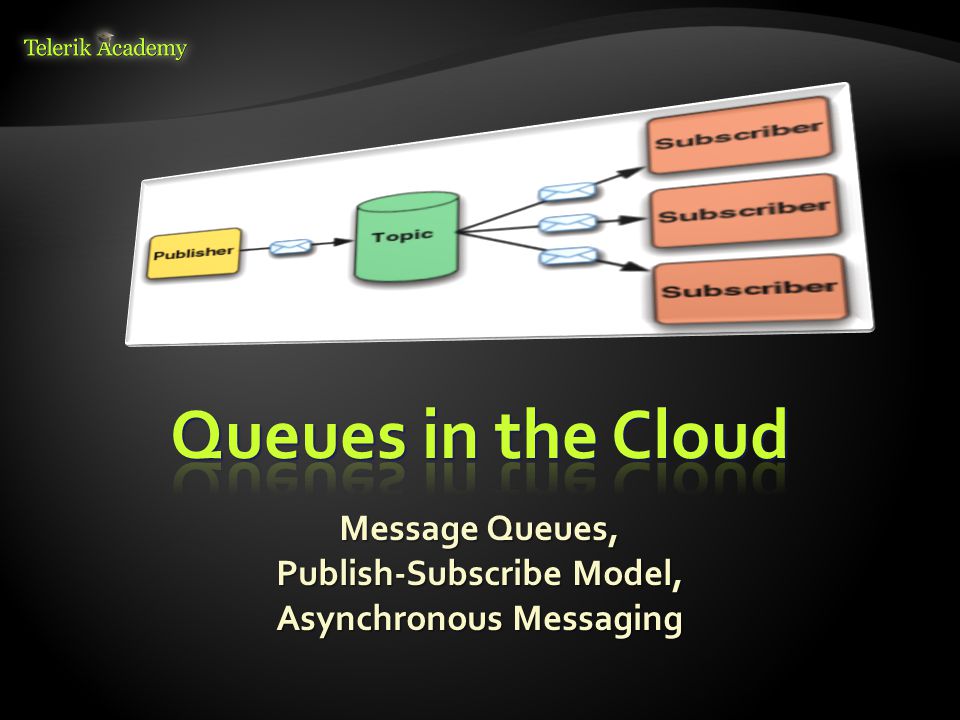 Telerik Academy

Publisher

Topic

Subscriber

Subscriber

Subscriber

Queues in the Cloud

Message Queues,
Publish-Subscribe Model,
Asynchronous Messaging